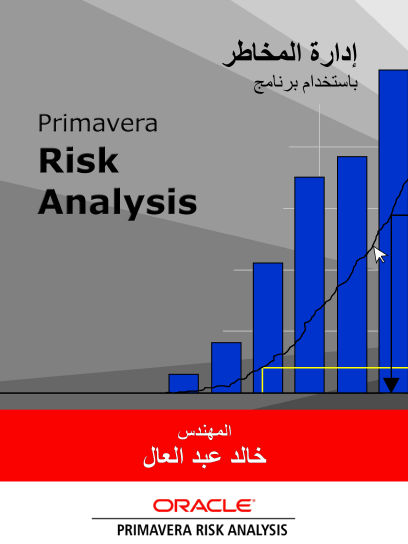 إدارة المخاطر
باستخدام برنامج

Primavera
Risk
Analysis

المهندس
خالد عبد العال

ORACLE®
PRIMAVERA RISK ANALYSIS